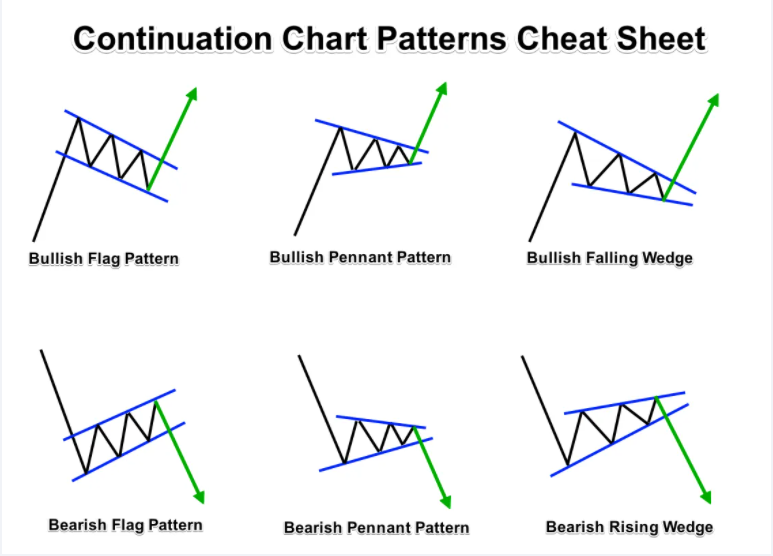 Continuation Chart Patterns Cheat Sheet

Bullish Flag Pattern

Bullish Pennant Pattern

Bullish Falling Wedge

Bearish Flag Pattern

Bearish Pennant Pattern

Bearish Rising Wedge